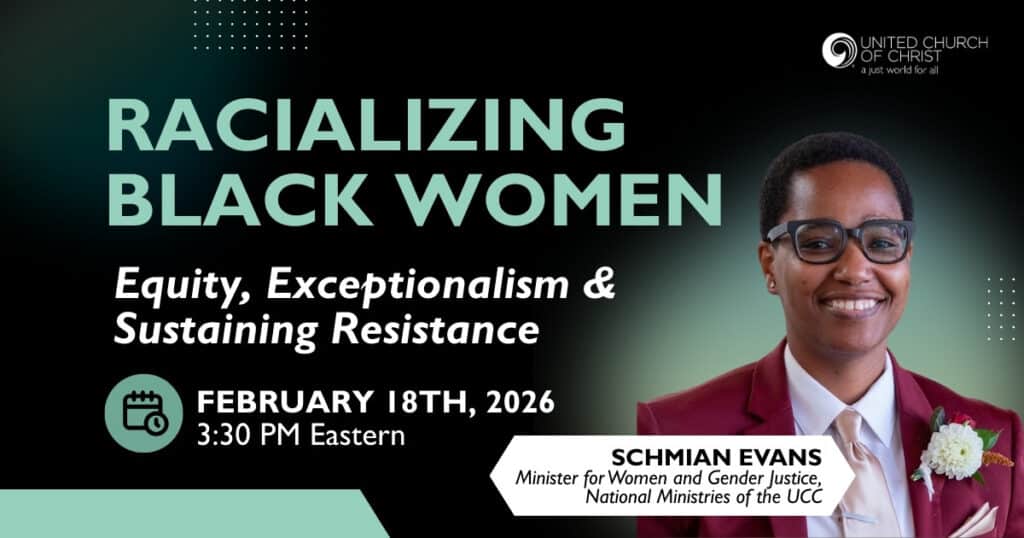 UNITED CHURCH OF CHRIST
a just world for all

RACIALIZING BLACK WOMEN

Equity, Exceptionalism & Sustaining Resistance

FEBRUARY 18TH, 2026
3:30 PM Eastern

SCHMIAN EVANS
Minister for Women and Gender Justice, National Ministries of the UCC